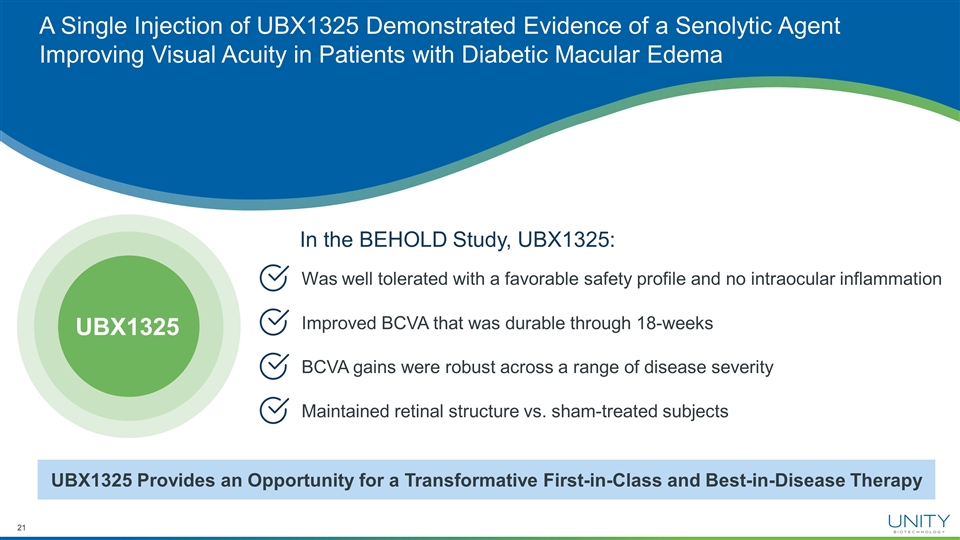 A Single Injection of UBX1325 Demonstrated Evidence of a Senolytic Agent Improving Visual Acuity in Patients with Diabetic Macular Edema

UBX1325

In the BEHOLD Study, UBX1325:

Was well tolerated with a favorable safety profile and no intraocular inflammation

Improved BCVA that was durable through 18-weeks

BCVA gains were robust across a range of disease severity

Maintained retinal structure vs. sham-treated subjects

UBX1325 Provides an Opportunity for a Transformative First-in-Class and Best-in-Disease Therapy

21

UNITY
BIOTECHNOLOGY